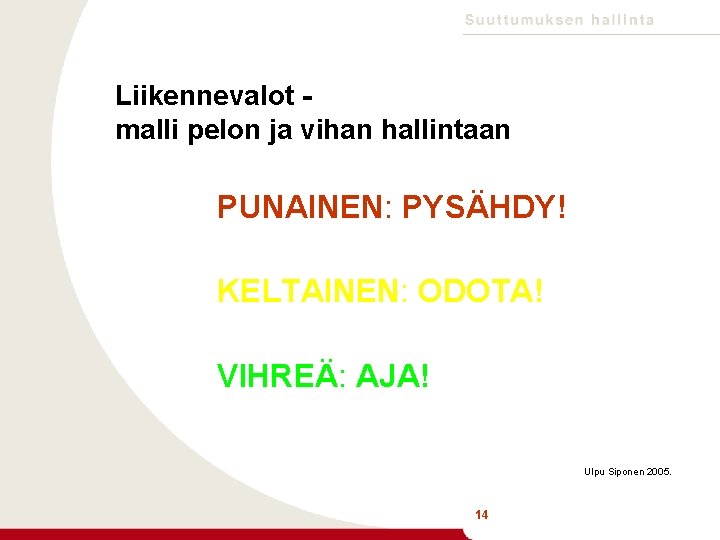 Suuttumuksen hallinta

Liikennevalot -
malli pelon ja vihan hallintaan

PUNAINEN: PYSÄHDY!

KELTAINEN: ODOTA!

VIHREÄ: AJA!

Ulpu Siponen 2005.

14